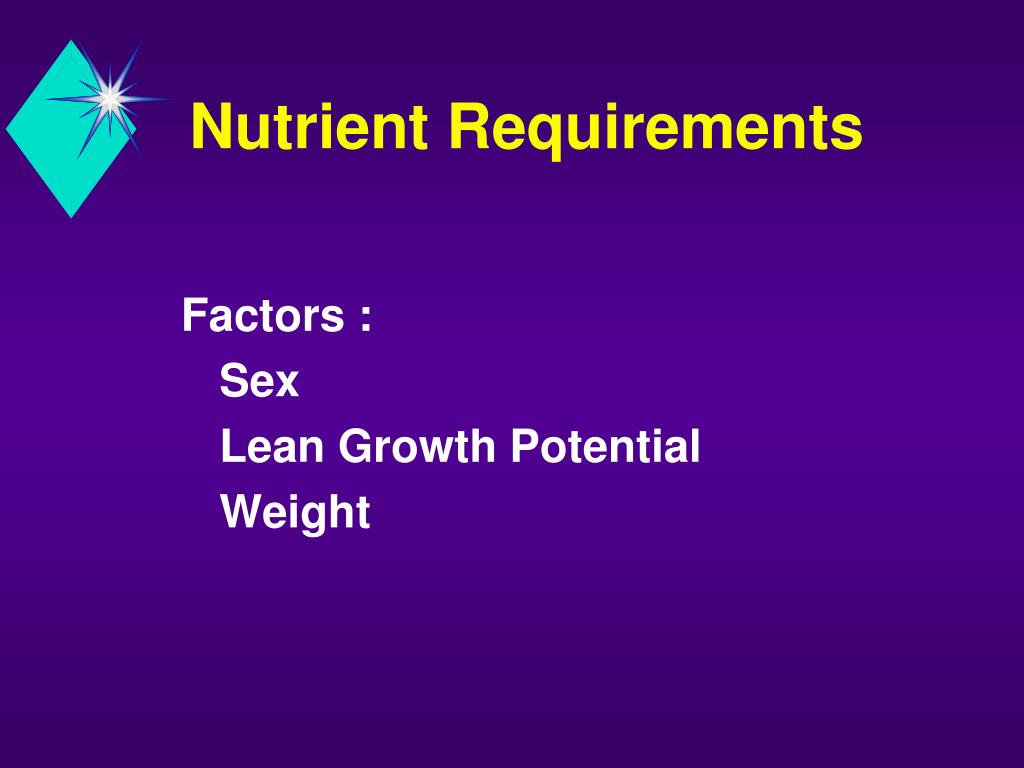 Nutrient Requirements

Factors :
Sex
Lean Growth Potential
Weight